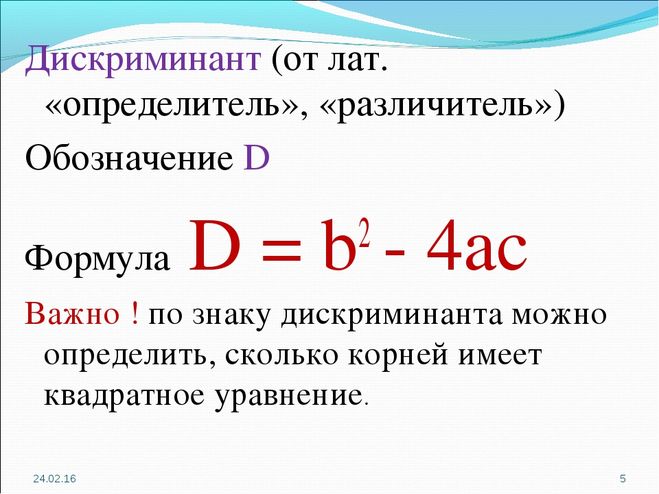 Дискриминант (от лат. «определитель», «различитель»)

Обозначение D

Формула $D = b^2 - 4ac$

Важно ! по знаку дискриминанта можно определить, сколько корней имеет квадратное уравнение.

24.02.16

5